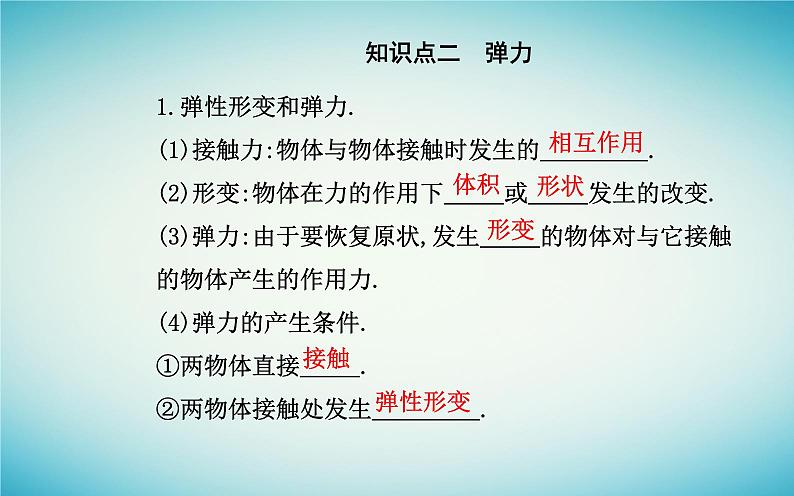 知识点二　弹力

1.弹性形变和弹力.

(1)接触力:物体与物体接触时发生的相互作用.

(2)形变:物体在力的作用下体积或形状发生的改变.

(3)弹力:由于要恢复原状,发生形变的物体对与它接触的物体产生的作用力.

(4)弹力的产生条件.

①两物体直接接触.

②两物体接触处发生弹性形变.